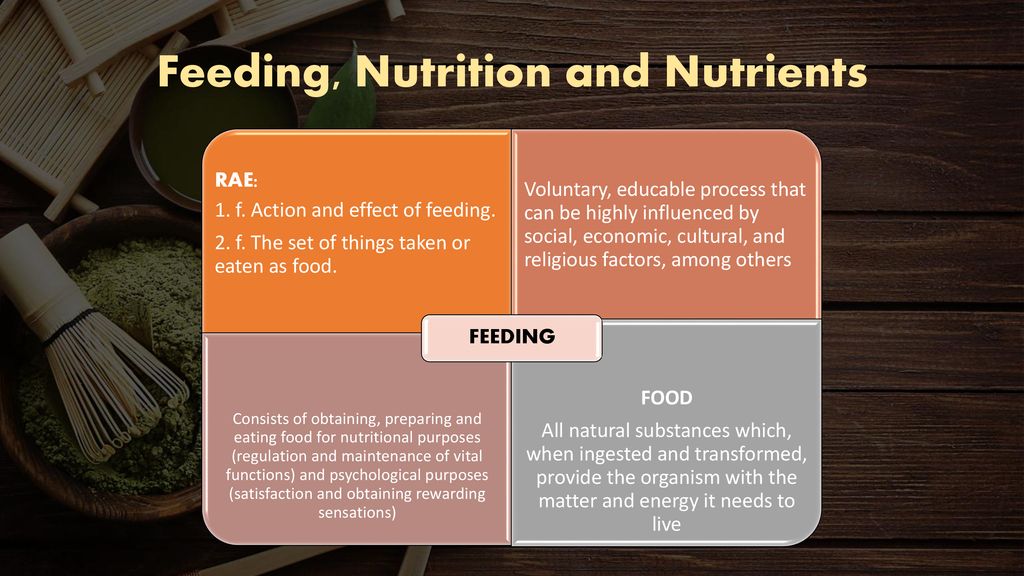 Feeding, Nutrition and Nutrients

RAE:
1. f. Action and effect of feeding.
2. f. The set of things taken or eaten as food.

Voluntary, educable process that can be highly influenced by social, economic, cultural, and religious factors, among others

FEEDING

Consists of obtaining, preparing and eating food for nutritional purposes (regulation and maintenance of vital functions) and psychological purposes (satisfaction and obtaining rewarding sensations)

FOOD
All natural substances which, when ingested and transformed, provide the organism with the matter and energy it needs to live